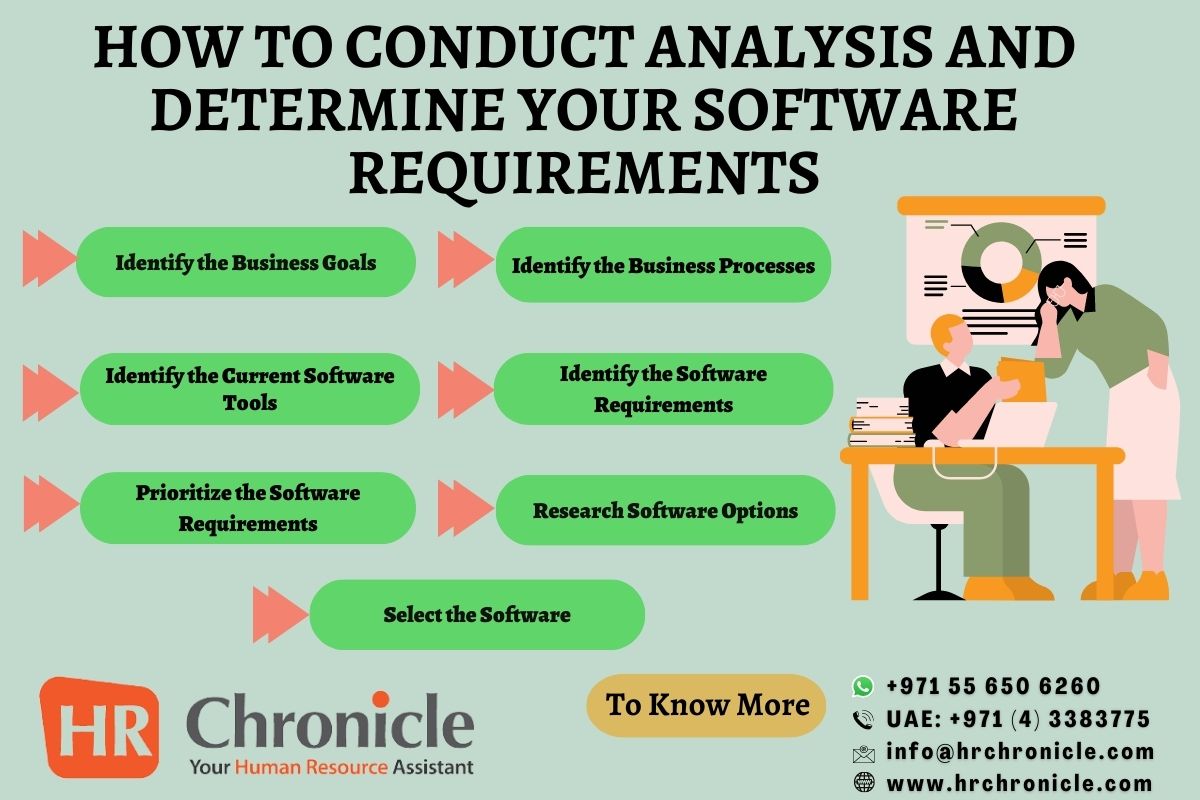 HOW TO CONDUCT ANALYSIS AND DETERMINE YOUR SOFTWARE REQUIREMENTS

Identify the Business Goals

Identify the Business Processes

Identify the Current Software Tools

Identify the Software Requirements

Prioritize the Software Requirements

Research Software Options

Select the Software

HR Chronicle
Your Human Resource Assistant

To Know More

+971 55 650 6260
UAE: +971 (4) 3383775
info@hrchronicle.com
www.hrchronicle.com